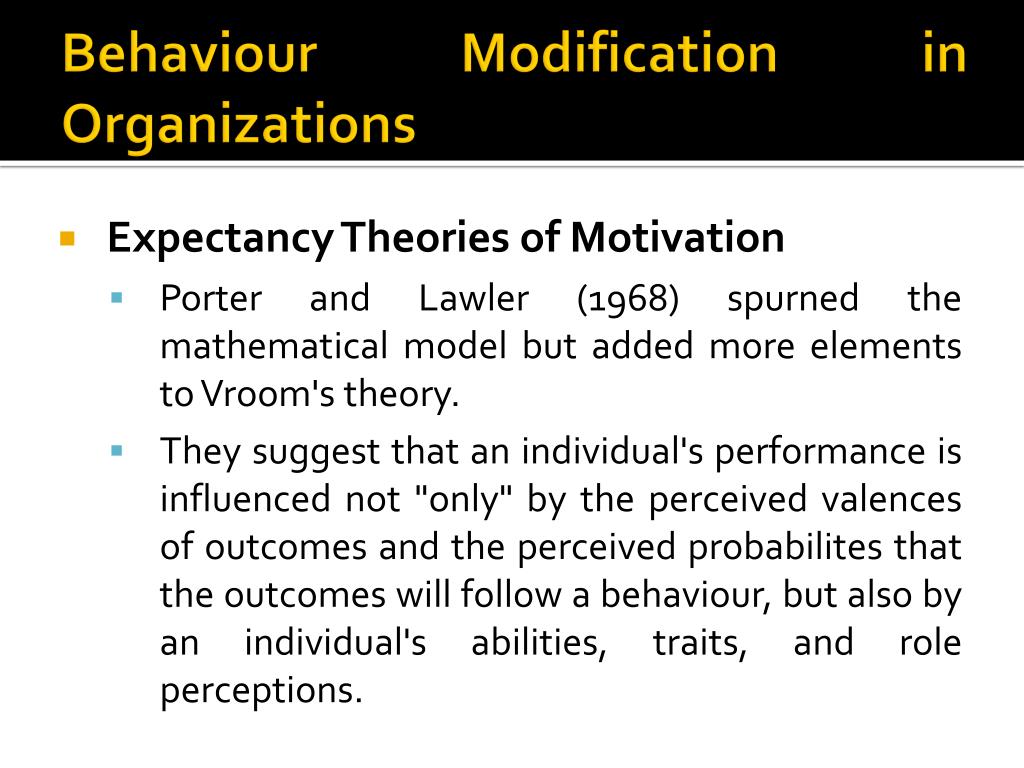 Behaviour Modification in Organizations

Expectancy Theories of Motivation

Porter and Lawler (1968) spurned the mathematical model but added more elements to Vroom's theory.

They suggest that an individual's performance is influenced not "only" by the perceived valences of outcomes and the perceived probabilites that the outcomes will follow a behaviour, but also by an individual's abilities, traits, and role perceptions.